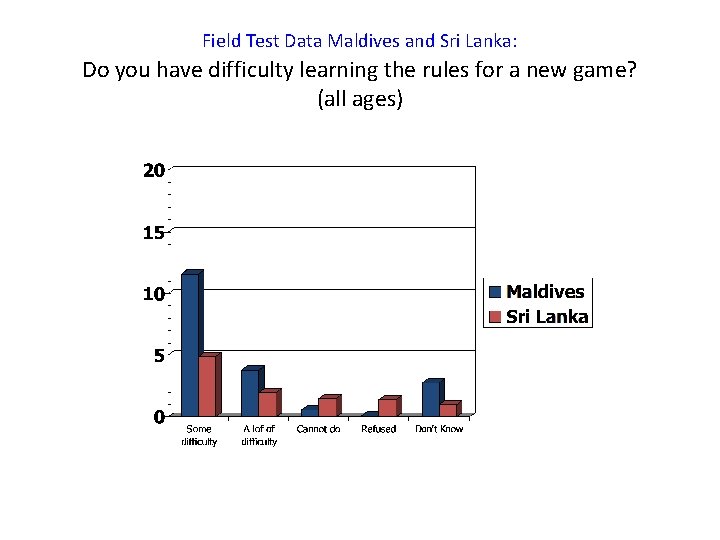 Field Test Data Maldives and Sri Lanka:
Do you have difficulty learning the rules for a new game? (all ages)

20
15
10
5
0

Some difficulty
A lot of difficulty
Cannot do
Refused
Don't Know

Maldives
Sri Lanka